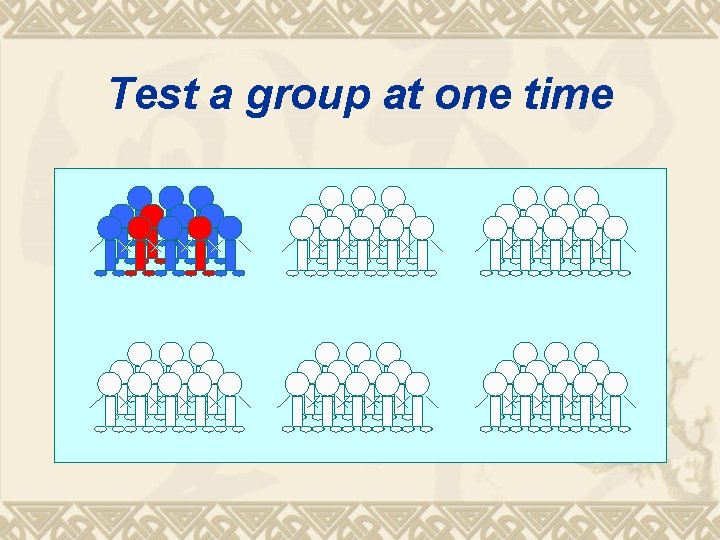 Test a group at one time